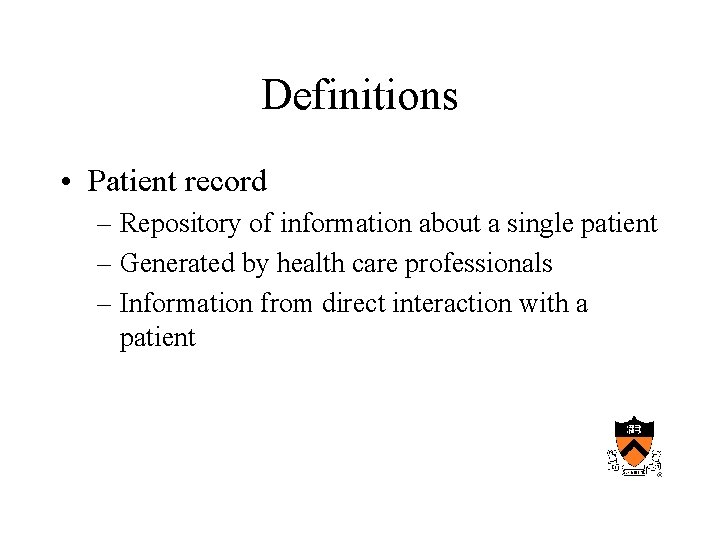 Definitions

• Patient record
– Repository of information about a single patient
– Generated by health care professionals
– Information from direct interaction with a patient